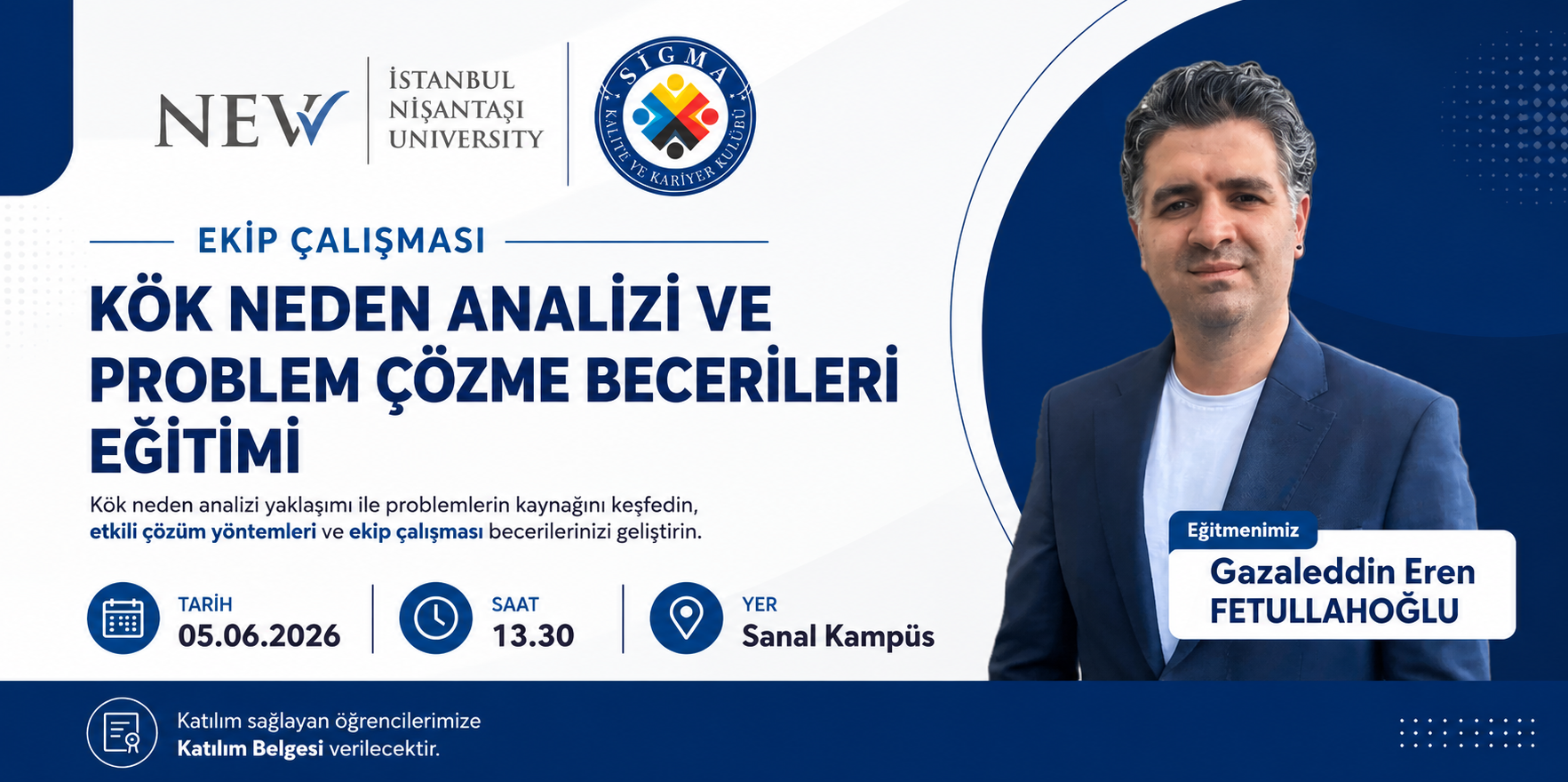 NEW İSTANBUL NİŞANTAŞI UNIVERSITY

SİGMA KALİTE VE KARİYER KULÜBÜ

EKİP ÇALIŞMASI

KÖK NEDEN ANALİZİ VE PROBLEM ÇÖZME BECERİLERİ EĞİTİMİ

Kök neden analizi yaklaşımı ile problemlerin kaynağını keşfedin, etkili çözüm yöntemleri ve ekip çalışması becerilerinizi geliştirin.

TARİH 05.06.2026

SAAT 13.30

YER Sanal Kampüs

Eğitmenimiz

Gazaleddin Eren FETULLAHOĞLU

Katılım sağlayan öğrencilerimize Katılım Belgesi verilecektir.